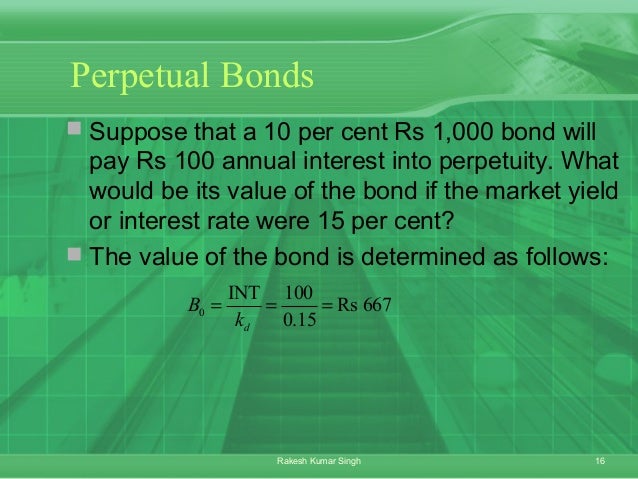 Perpetual Bonds

Suppose that a 10 per cent Rs 1,000 bond will pay Rs 100 annual interest into perpetuity. What would be its value of the bond if the market yield or interest rate were 15 per cent?

The value of the bond is determined as follows:

$B_0 = \frac{\text{INT}}{k_d} = \frac{100}{0.15} = \text{Rs } 667$

Rakesh Kumar Singh

16